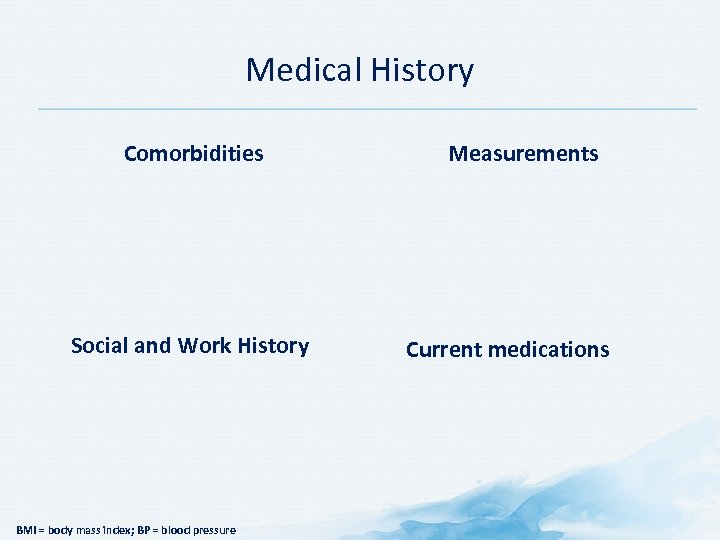 Medical History

Comorbidities

Measurements

Social and Work History

Current medications

BMI = body mass index; BP = blood pressure